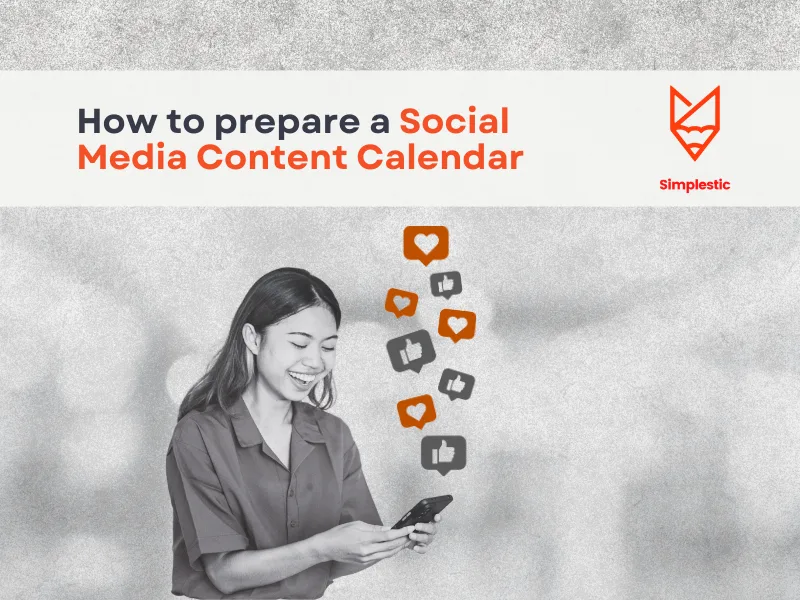 How to prepare a Social Media Content Calendar

Simplestic